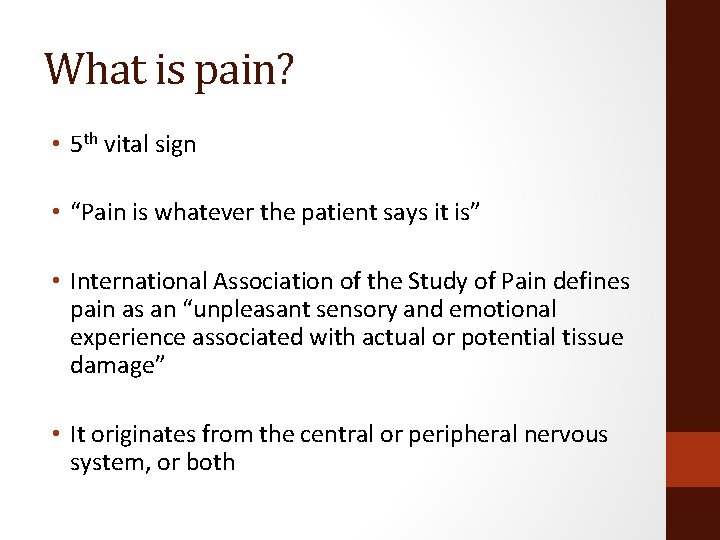 What is pain?

• 5th vital sign

• "Pain is whatever the patient says it is"

• International Association of the Study of Pain defines pain as an "unpleasant sensory and emotional experience associated with actual or potential tissue damage"

• It originates from the central or peripheral nervous system, or both